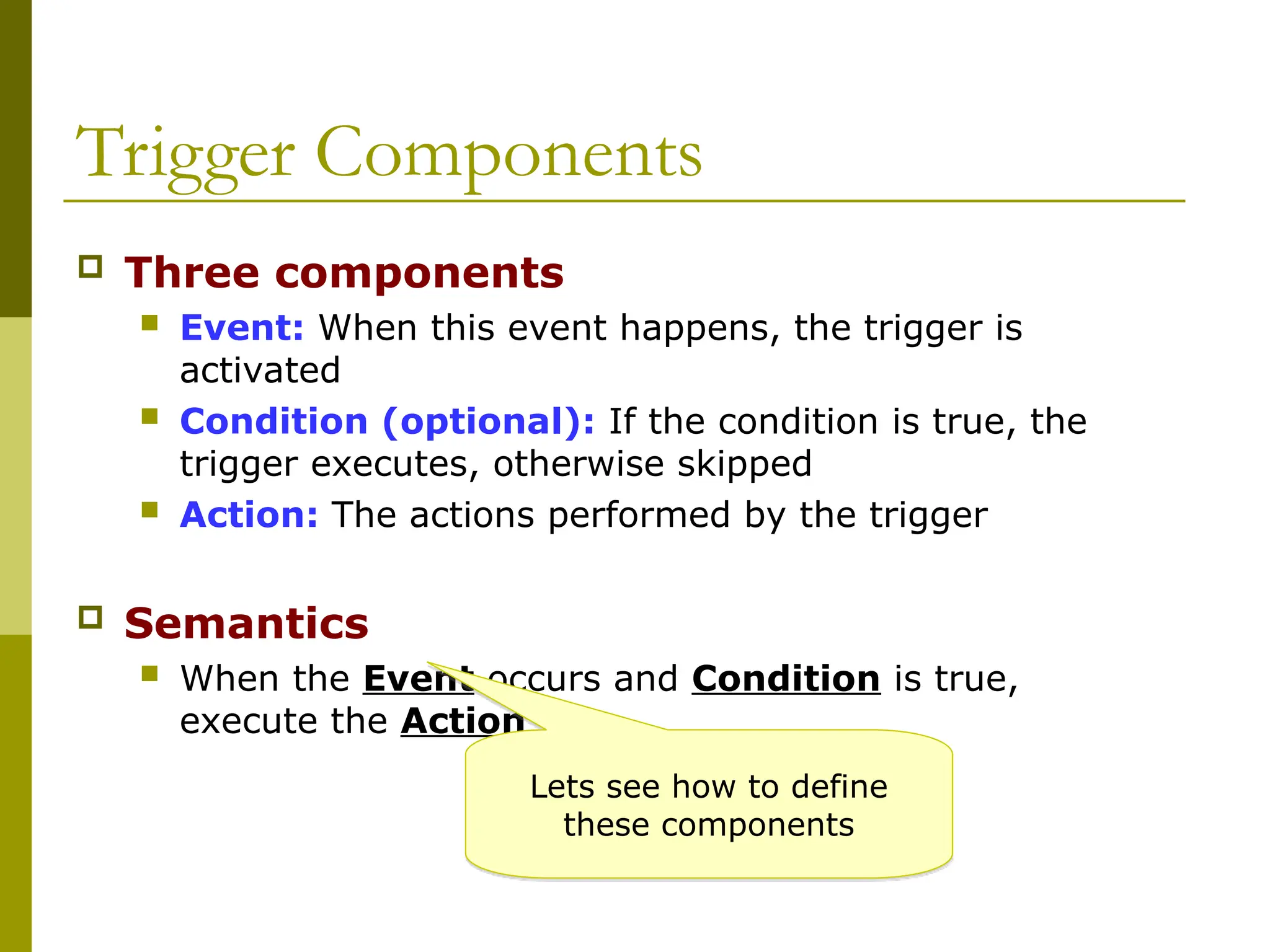 Trigger Components

Three components

Event: When this event happens, the trigger is activated

Condition (optional): If the condition is true, the trigger executes, otherwise skipped

Action: The actions performed by the trigger

Semantics

When the Event occurs and Condition is true, execute the Action

Lets see how to define these components